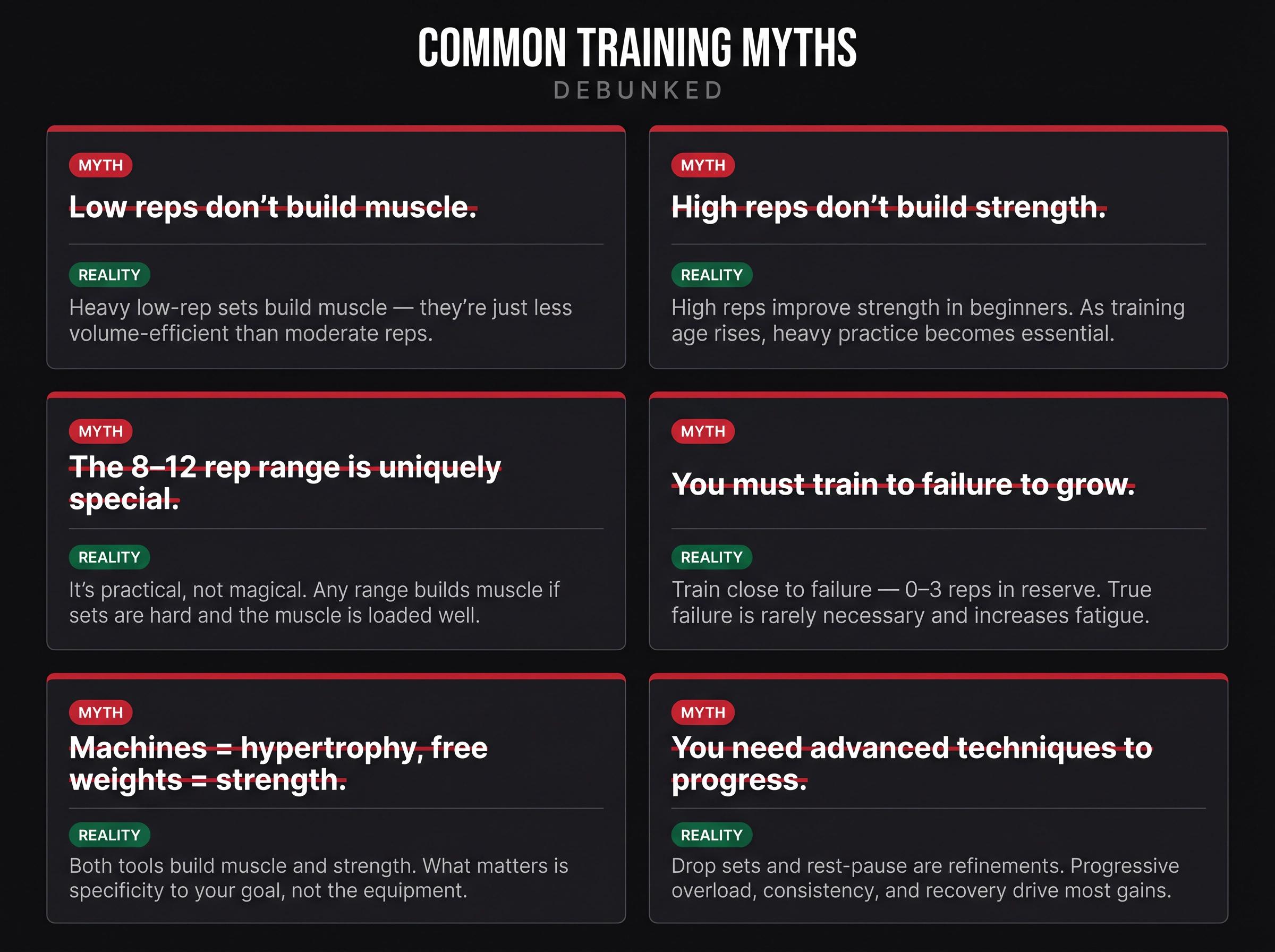 COMMON TRAINING MYTHS
DEBUNKED

MYTH
Low reps don't build muscle.

REALITY
Heavy low-rep sets build muscle — they're just less volume-efficient than moderate reps.

MYTH
High reps don't build strength.

REALITY
High reps improve strength in beginners. As training age rises, heavy practice becomes essential.

MYTH
The 8–12 rep range is uniquely special.

REALITY
It's practical, not magical. Any range builds muscle if sets are hard and the muscle is loaded well.

MYTH
You must train to failure to grow.

REALITY
Train close to failure — 0–3 reps in reserve. True failure is rarely necessary and increases fatigue.

MYTH
Machines = hypertrophy, free weights = strength.

REALITY
Both tools build muscle and strength. What matters is specificity to your goal, not the equipment.

MYTH
You need advanced techniques to progress.

REALITY
Drop sets and rest-pause are refinements. Progressive overload, consistency, and recovery drive most gains.